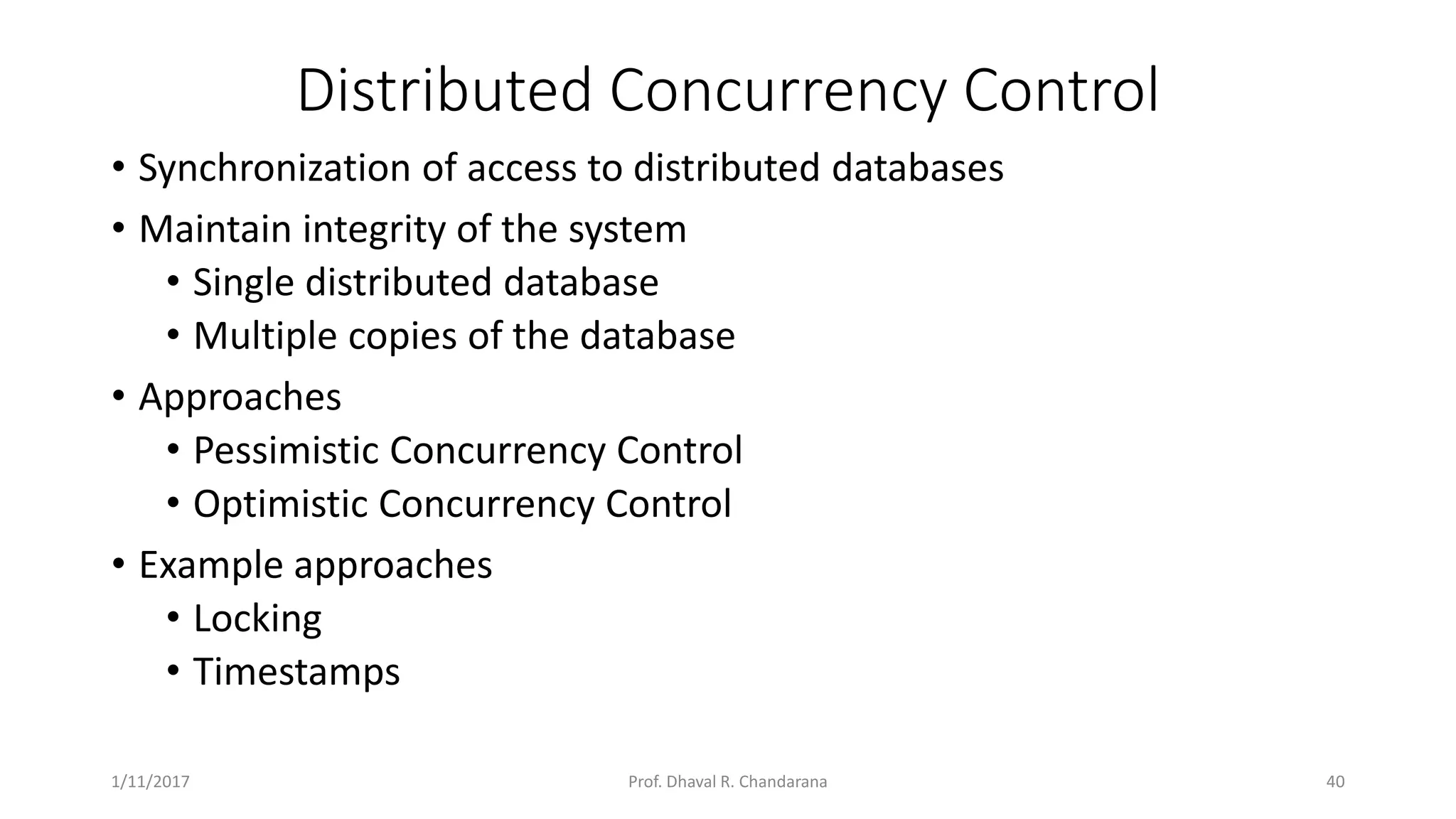 Distributed Concurrency Control

• Synchronization of access to distributed databases
• Maintain integrity of the system
  • Single distributed database
  • Multiple copies of the database
• Approaches
  • Pessimistic Concurrency Control
  • Optimistic Concurrency Control
• Example approaches
  • Locking
  • Timestamps

1/11/2017 Prof. Dhaval R. Chandarana 40